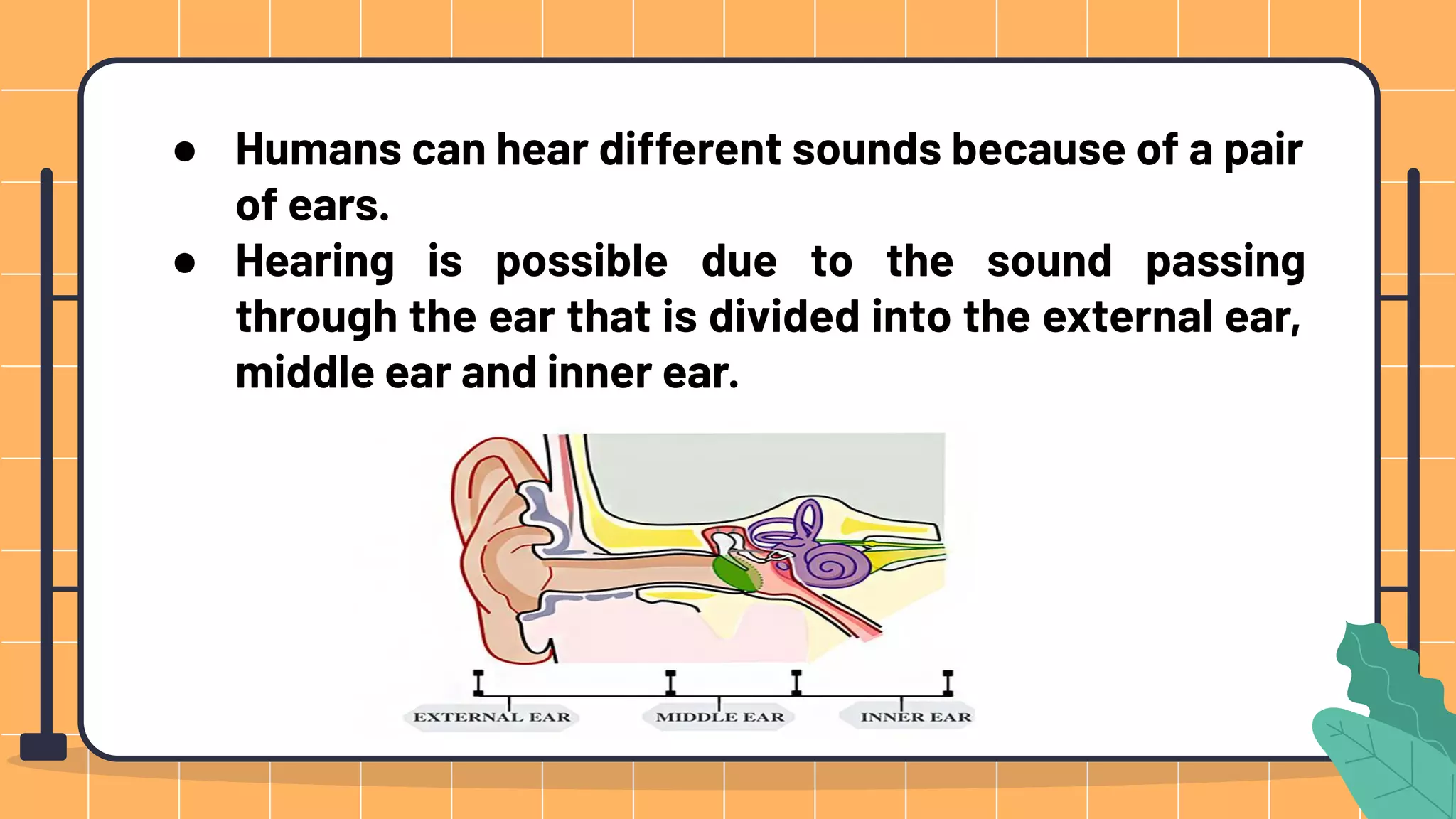 ● Humans can hear different sounds because of a pair of ears.
● Hearing is possible due to the sound passing through the ear that is divided into the external ear, middle ear and inner ear.

EXTERNAL EAR
MIDDLE EAR
INNER EAR